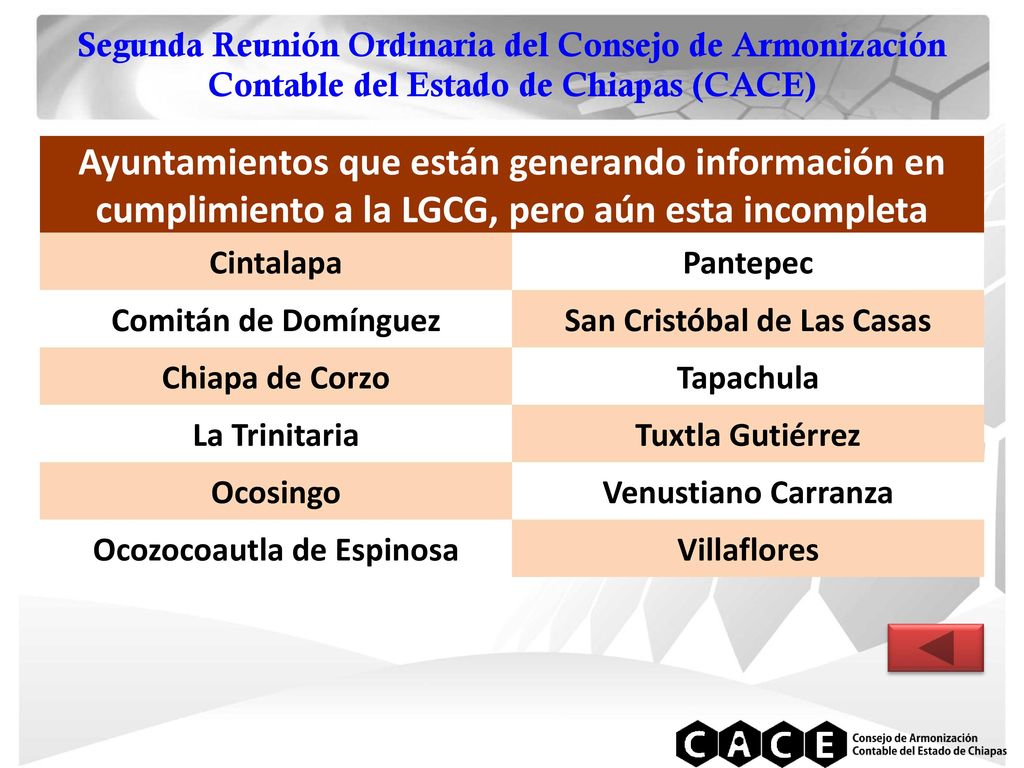 Segunda Reunión Ordinaria del Consejo de Armonización Contable del Estado de Chiapas (CACE)

| Ayuntamientos que están generando información en cumplimiento a la LGCG, pero aún esta incompleta | |
|---|---|
| Cintalapa | Pantepec |
| Comitán de Domínguez | San Cristóbal de Las Casas |
| Chiapa de Corzo | Tapachula |
| La Trinitaria | Tuxtla Gutiérrez |
| Ocosingo | Venustiano Carranza |
| Ocozocoautla de Espinosa | Villaflores |

CACE
Consejo de Armonización Contable del Estado de Chiapas